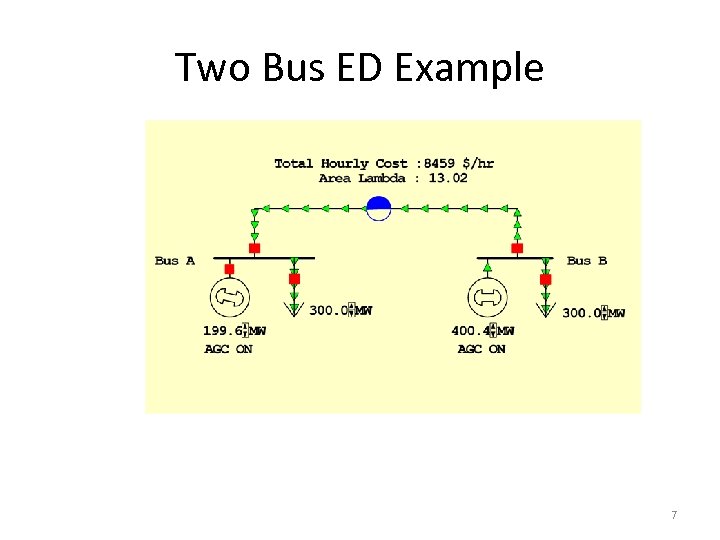 Two Bus ED Example

Total Hourly Cost :8459 $/hr
Area Lambda : 13.02

Bus A

Bus B

300.0 MW

300.0 MW

199.6 MW
AGC ON

400.4 MW
AGC ON

7